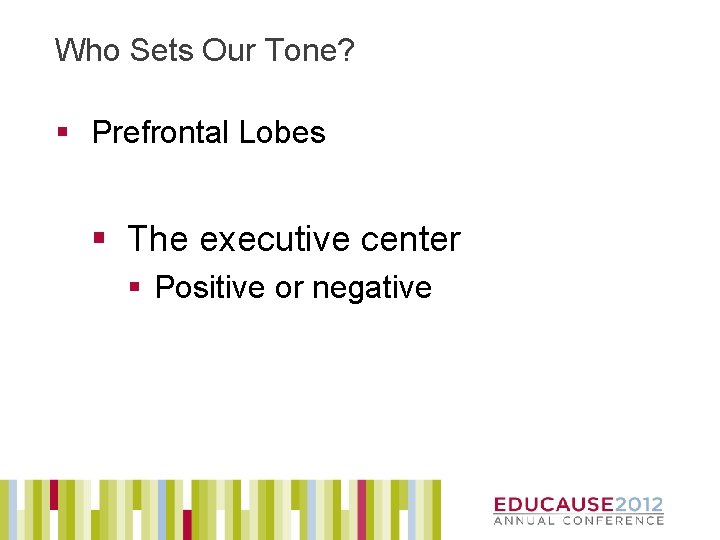 Who Sets Our Tone?

• Prefrontal Lobes

• The executive center

• Positive or negative

EDUCAUSE2012
ANNUAL CONFERENCE